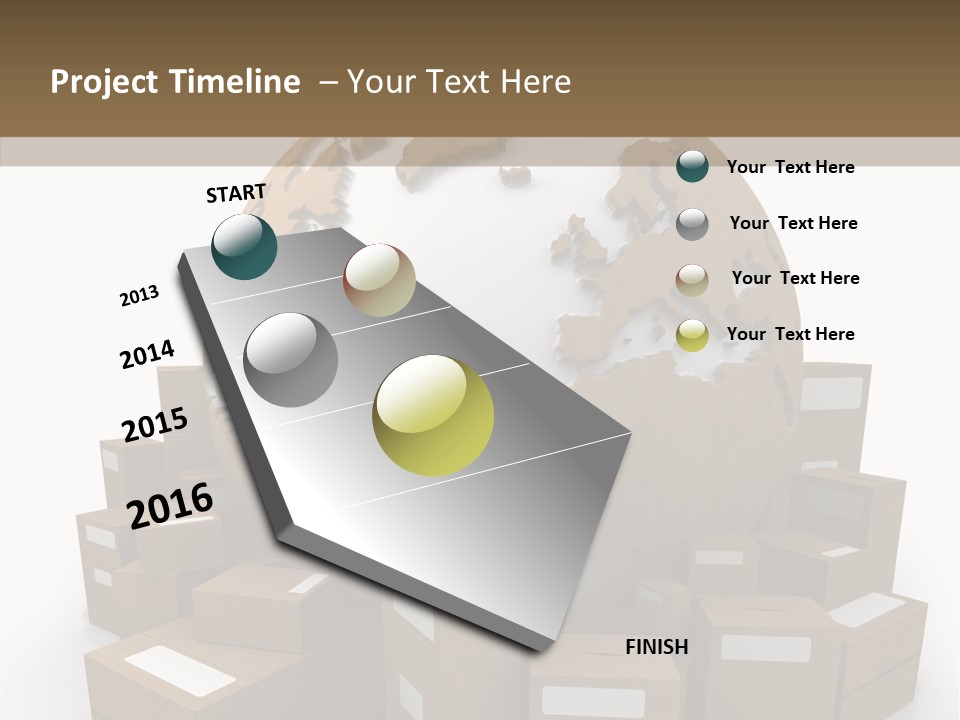 Project Timeline – Your Text Here

START

2013

2014

2015

2016

FINISH

Your Text Here

Your Text Here

Your Text Here

Your Text Here